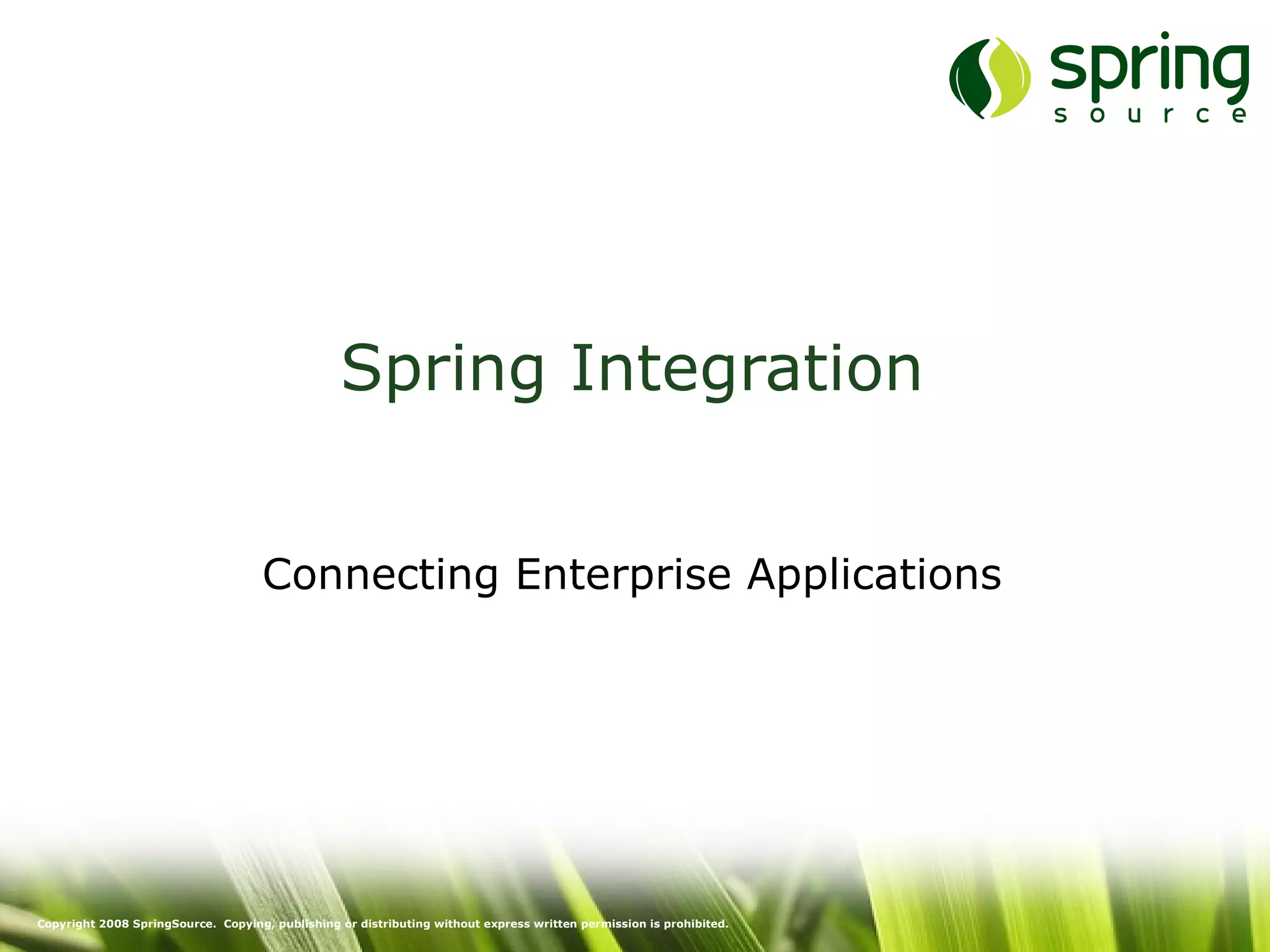 spring
source

Spring Integration

Connecting Enterprise Applications

Copyright 2008 SpringSource. Copying, publishing or distributing without express written permission is prohibited.